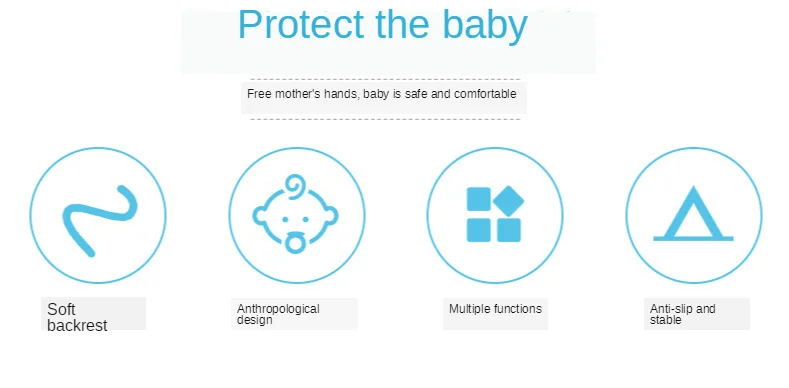 Protect the baby

Free mother's hands, baby is safe and comfortable

Soft backrest

Anthropological design

Multiple functions

Anti-slip and stable